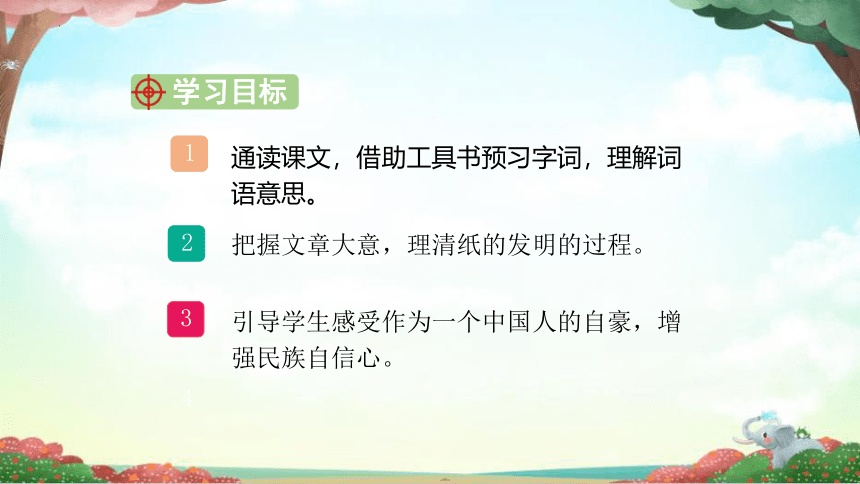 学习目标

1 通读课文，借助工具书预习字词，理解词语意思。

2 把握文章大意，理清纸的发明的过程。

3 引导学生感受作为一个中国人的自豪，增强民族自信心。